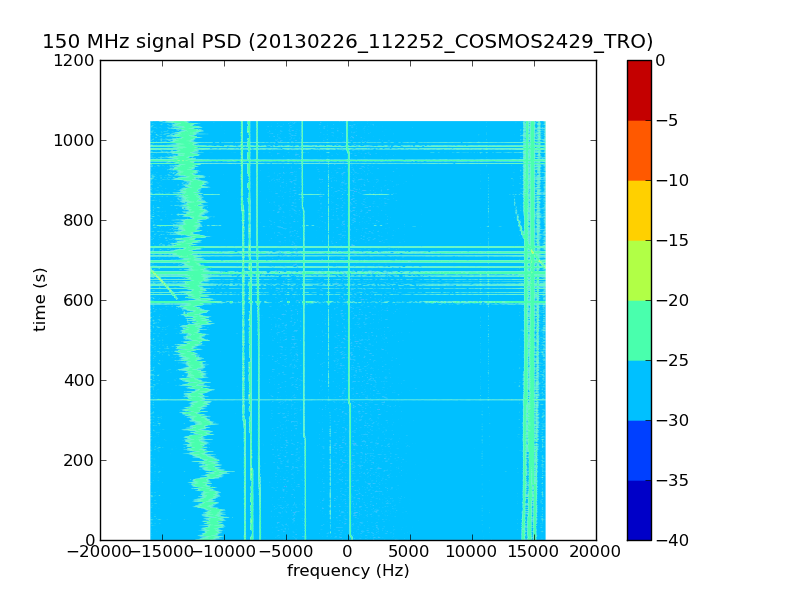 150 MHz signal PSD (20130226_112252_COSMOS2429_TRO)

1200
1000
800
600
400
200
0

time (s)

−20000 −15000 −10000 −5000 0 5000 10000 15000 20000

frequency (Hz)

0
−5
−10
−15
−20
−25
−30
−35
−40